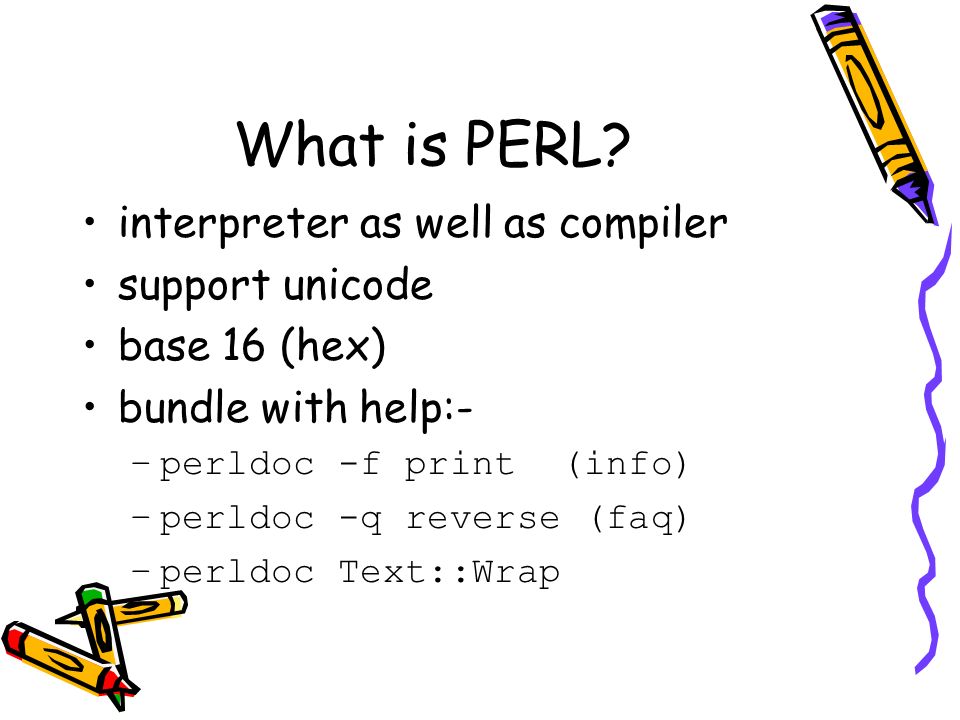 What is PERL?

• interpreter as well as compiler
• support unicode
• base 16 (hex)
• bundle with help:-
  – perldoc -f print (info)
  – perldoc -q reverse (faq)
  – perldoc Text::Wrap